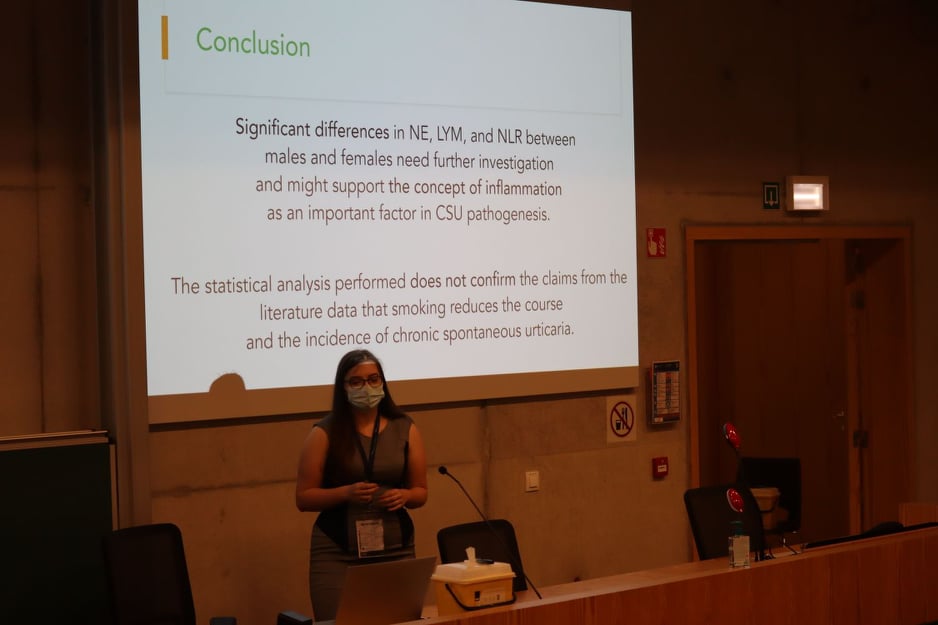 Conclusion

Significant differences in NE, LYM, and NLR between males and females need further investigation and might support the concept of inflammation as an important factor in CSU pathogenesis.

The statistical analysis performed does not confirm the claims from the literature data that smoking reduces the course and the incidence of chronic spontaneous urticaria.